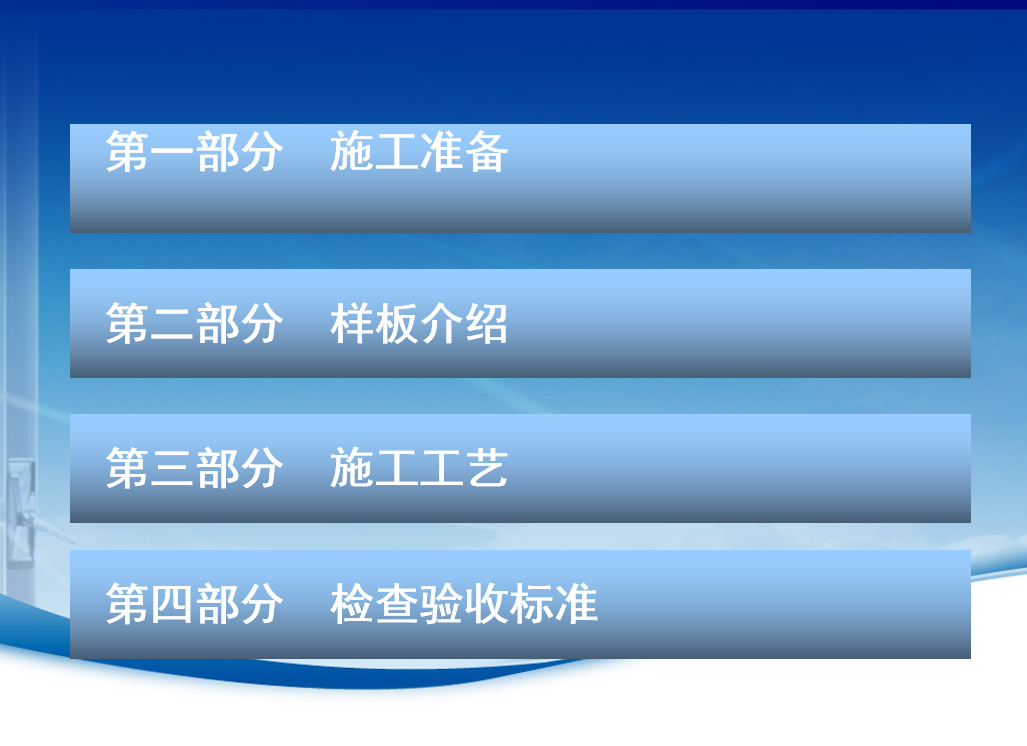 第一部分　施工准备

第二部分　样板介绍

第三部分　施工工艺

第四部分　检查验收标准